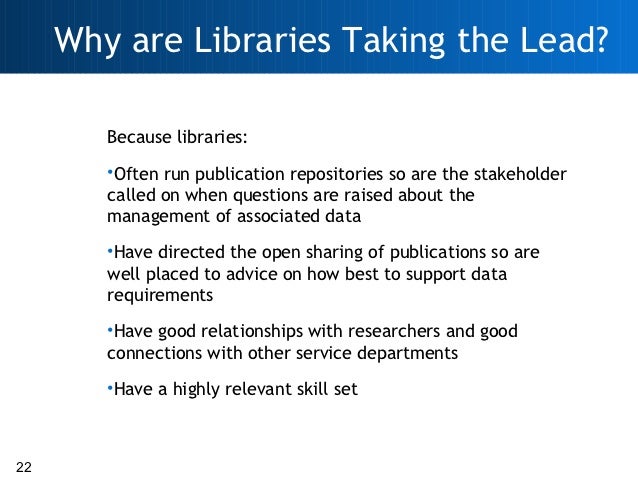 Why are Libraries Taking the Lead?

Because libraries:

•Often run publication repositories so are the stakeholder called on when questions are raised about the management of associated data

•Have directed the open sharing of publications so are well placed to advice on how best to support data requirements

•Have good relationships with researchers and good connections with other service departments

•Have a highly relevant skill set

22